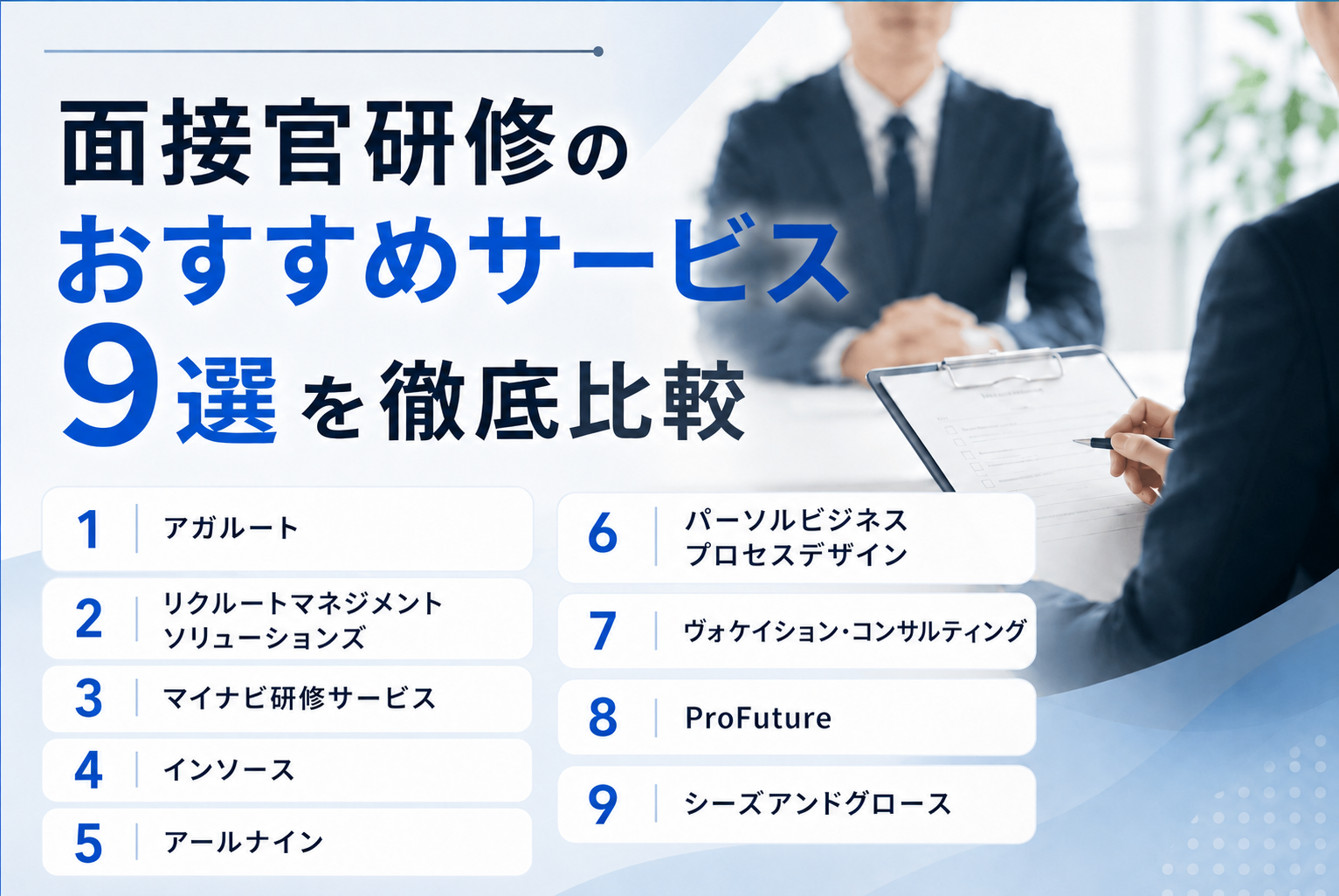 面接官研修の
おすすめサービス
9選を徹底比較

1 アガルート
2 リクルートマネジメントソリューションズ
3 マイナビ研修サービス
4 インソース
5 アールナイン

6 パーソルビジネスプロセスデザイン
7 ヴォケイション・コンサルティング
8 ProFuture
9 シーズアンドグロース